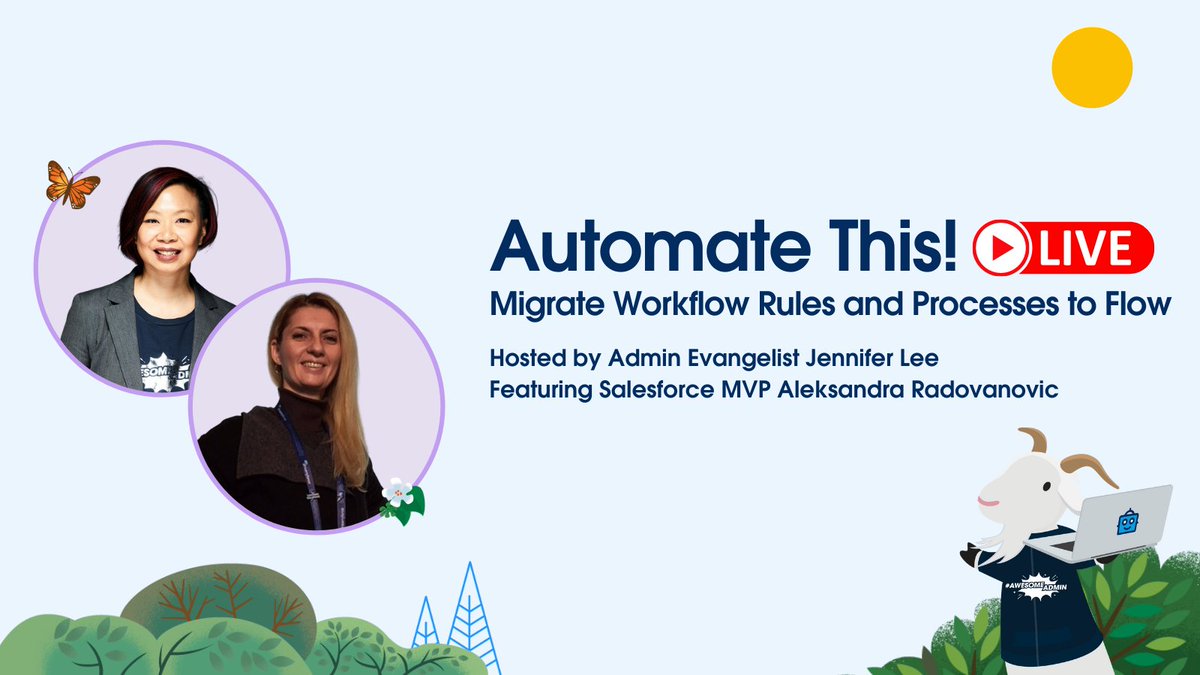 Automate This! LIVE
Migrate Workflow Rules and Processes to Flow

Hosted by Admin Evangelist Jennifer Lee
Featuring Salesforce MVP Aleksandra Radovanovic

#AWESOME ADMIN